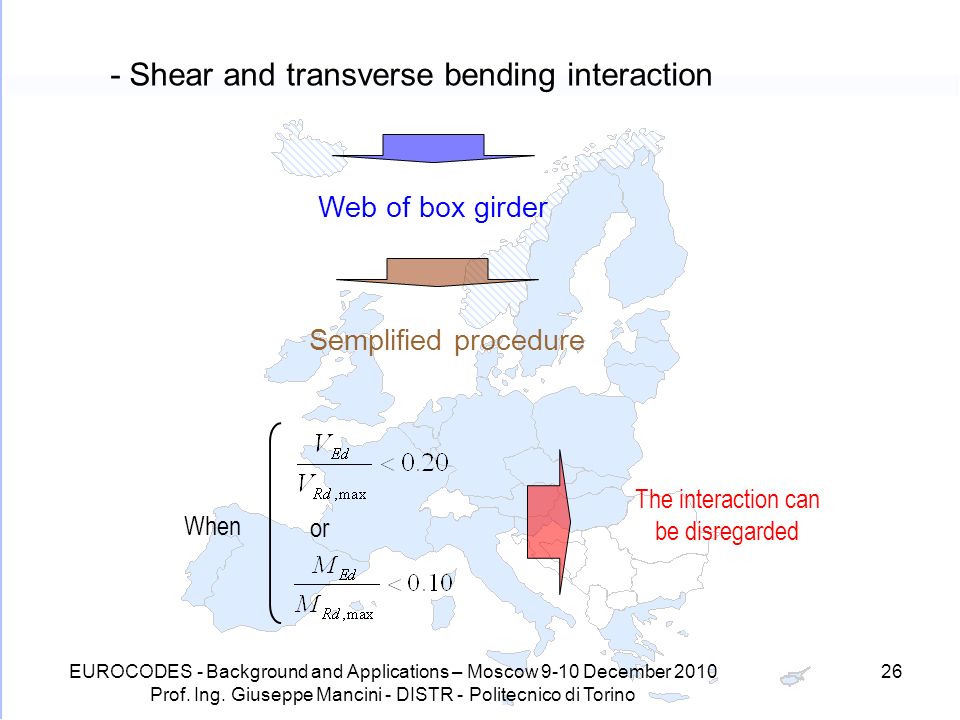 - Shear and transverse bending interaction

Web of box girder

Semplified procedure

When $\frac{V_{Ed}}{V_{Rd,\max}} < 0.20$
or
$\frac{M_{Ed}}{M_{Rd,\max}} < 0.10$

The interaction can be disregarded

EUROCODES - Background and Applications – Moscow 9-10 December 2010
Prof. Ing. Giuseppe Mancini - DISTR - Politecnico di Torino

26